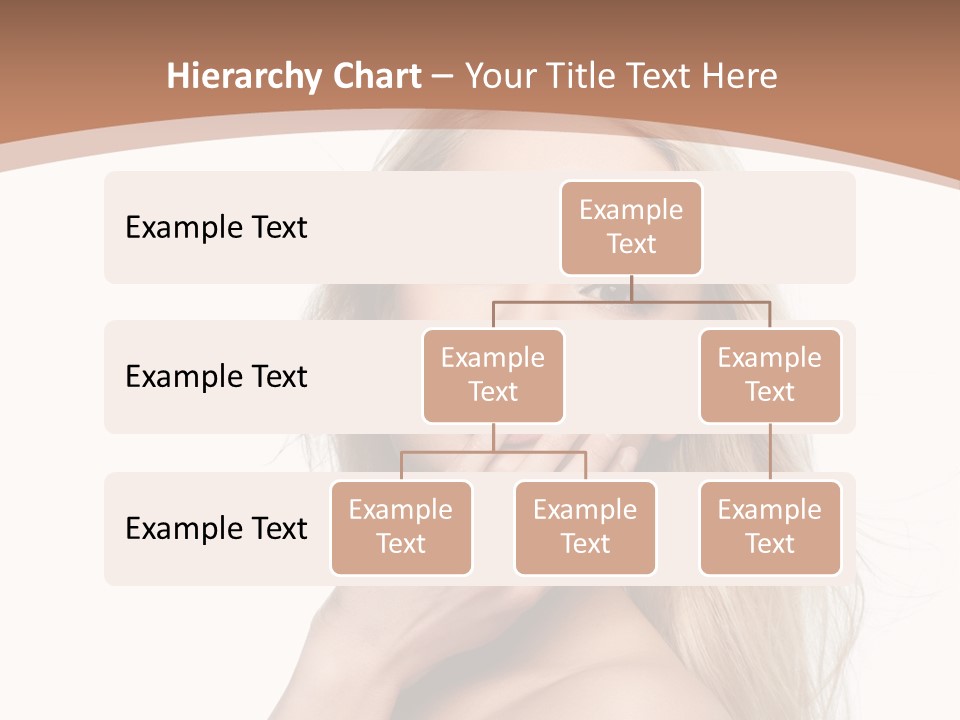 Hierarchy Chart – Your Title Text Here

Example Text

Example Text

Example Text

Example Text

Example Text

Example Text

Example Text

Example Text

Example Text